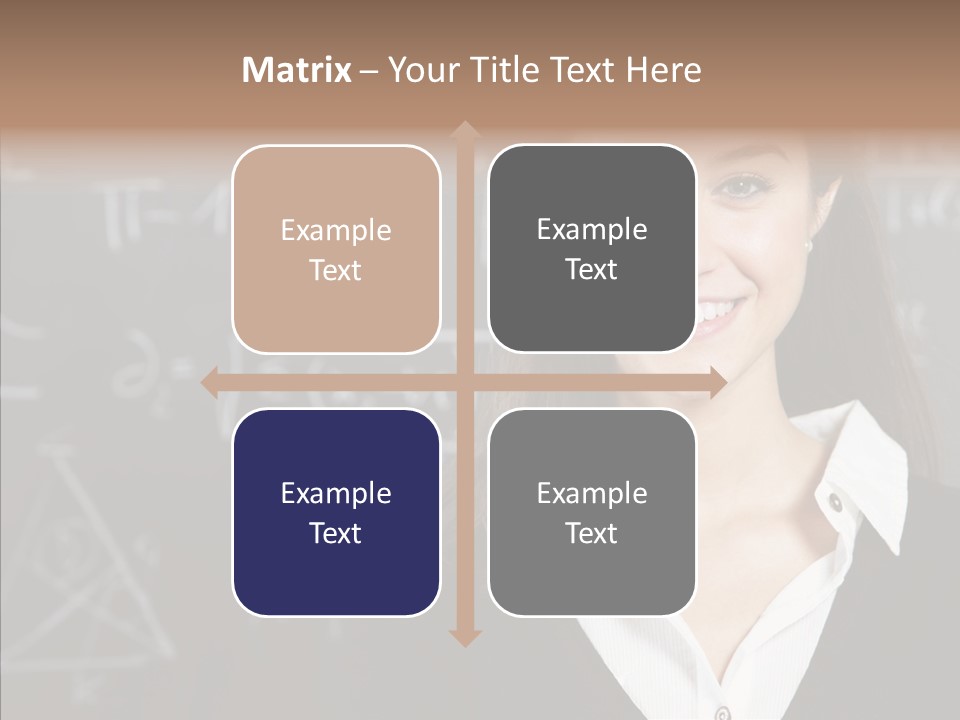 Matrix – Your Title Text Here

Example Text

Example Text

Example Text

Example Text